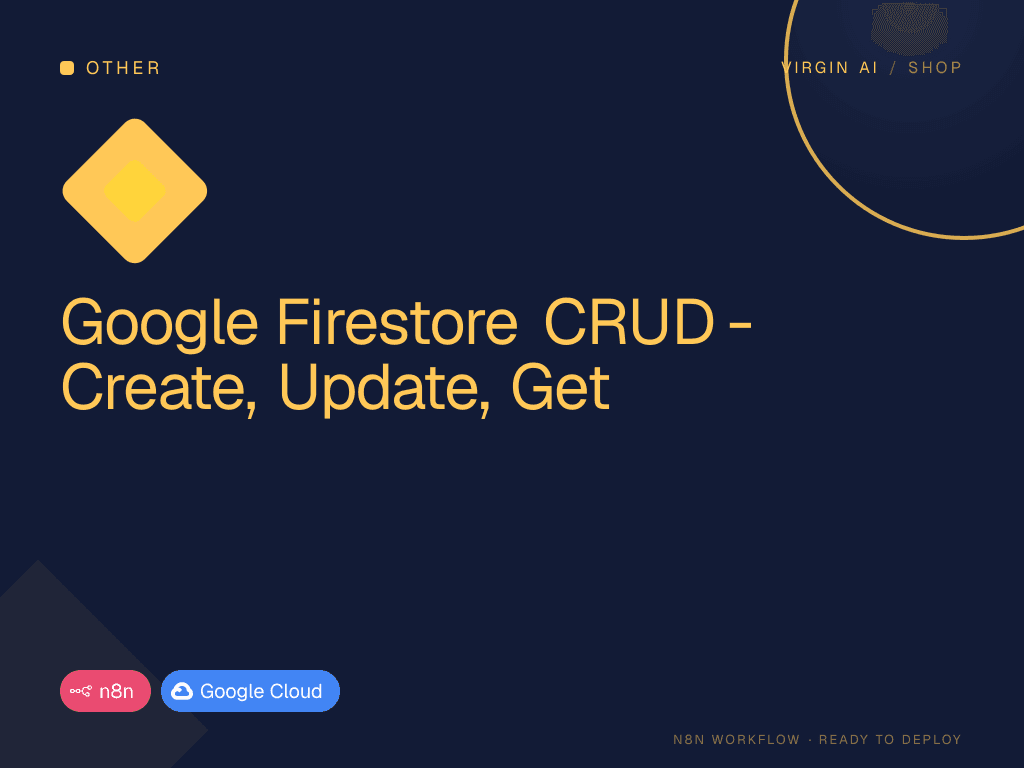 OTHER

VIRGIN AI / SHOP

Google Firestore CRUD - Create, Update, Get

n8n

Google Cloud

N8N WORKFLOW · READY TO DEPLOY